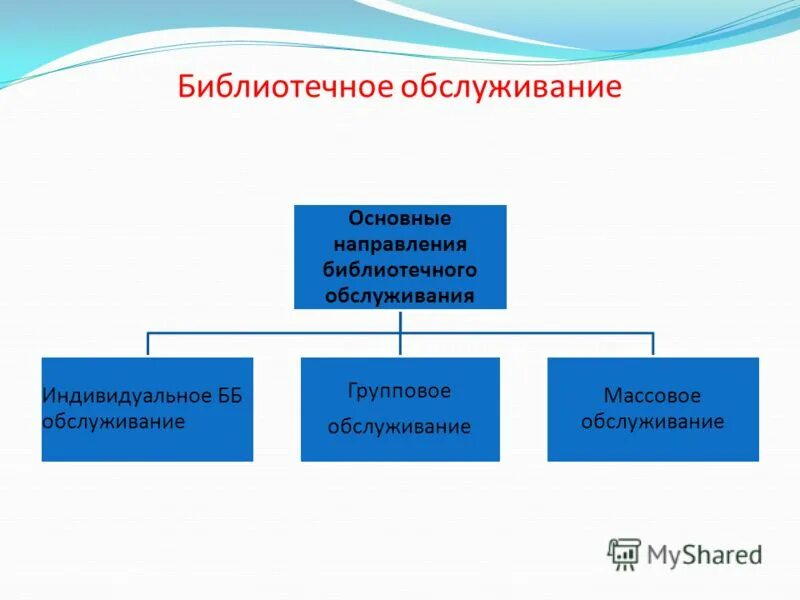 Библиотечное обслуживание

Основные направления библиотечного обслуживания

Индивидуальное ББ обслуживание

Групповое обслуживание

Массовое обслуживание

MyShared